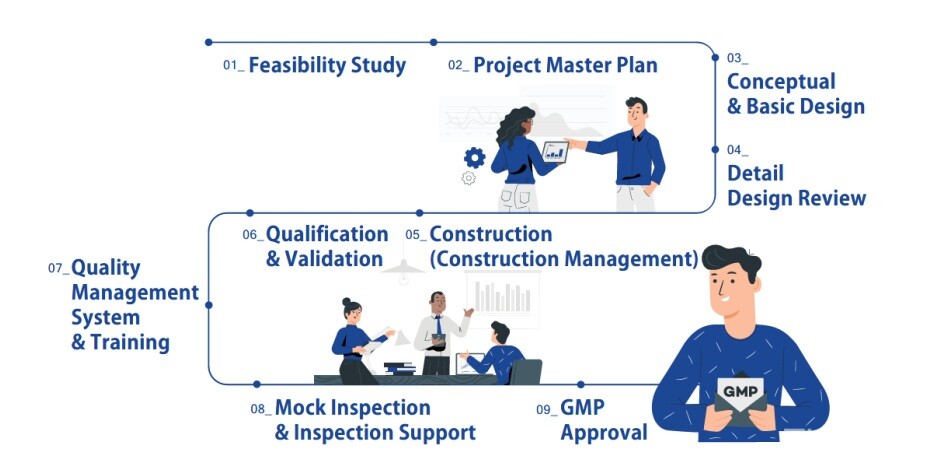 01_ Feasibility Study

02_ Project Master Plan

03_ Conceptual & Basic Design

04_ Detail Design Review

05_ Construction (Construction Management)

06_ Qualification & Validation

07_ Quality Management System & Training

08_ Mock Inspection & Inspection Support

09_ GMP Approval

GMP